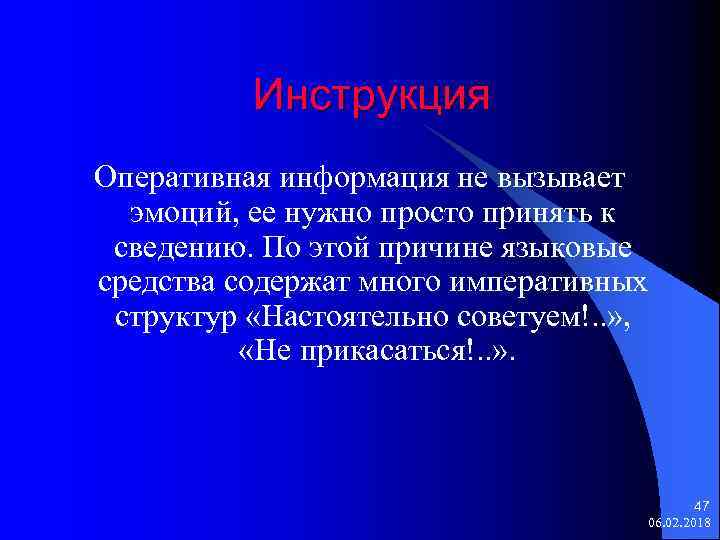 Инструкция

Оперативная информация не вызывает эмоций, ее нужно просто принять к сведению. По этой причине языковые средства содержат много императивных структур «Настоятельно советуем!..», «Не прикасаться!..».

47
06.02.2018